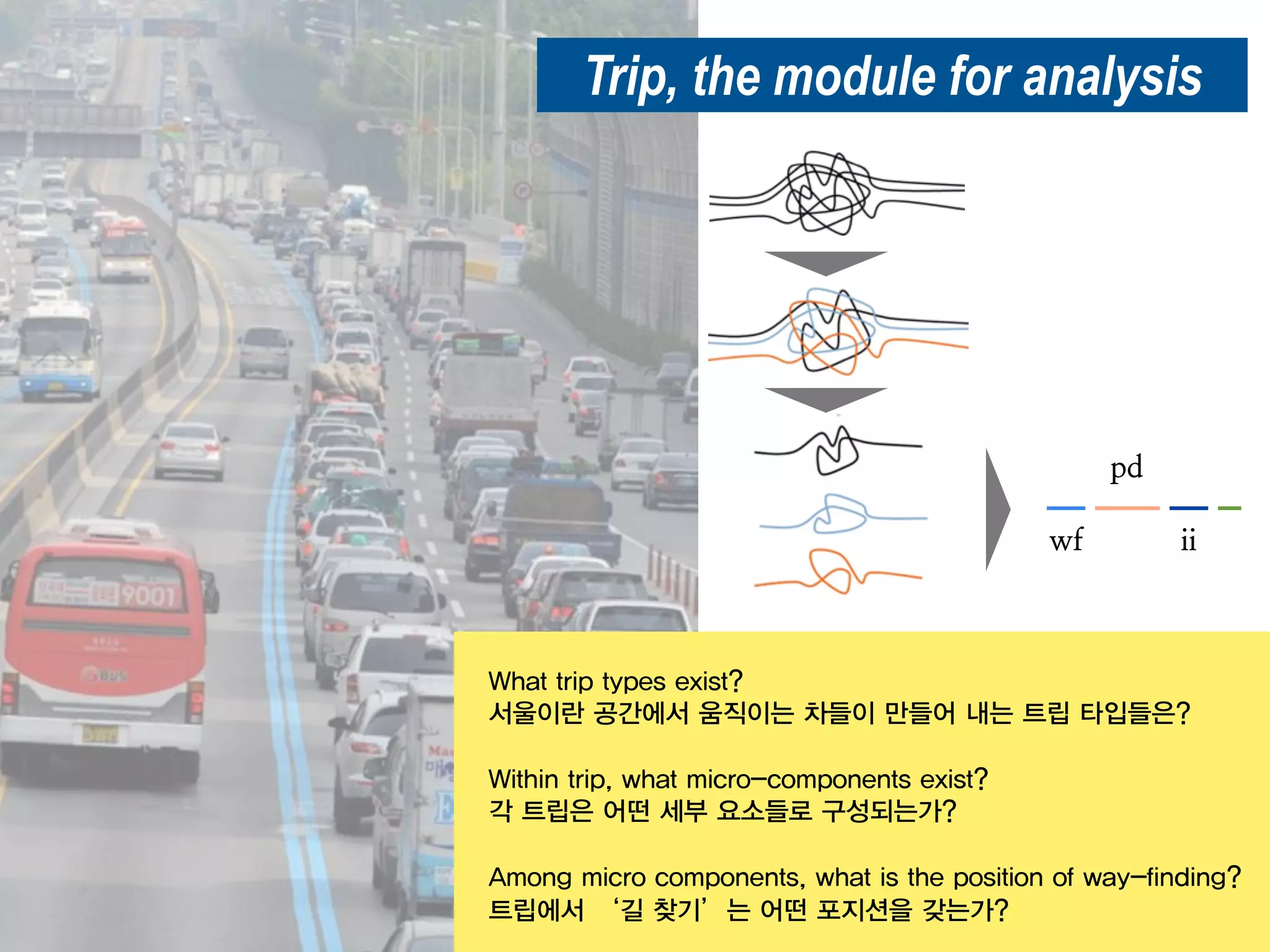 Trip, the module for analysis

pd

wf

ii

9001

BUS

What trip types exist?
서울이란 공간에서 움직이는 차들이 만들어 내는 트립 타입들은?

Within trip, what micro-components exist?
각 트립은 어떤 세부 요소들로 구성되는가?

Among micro components, what is the position of way-finding?
트립에서 '길 찾기' 는 어떤 포지션을 갖는가?